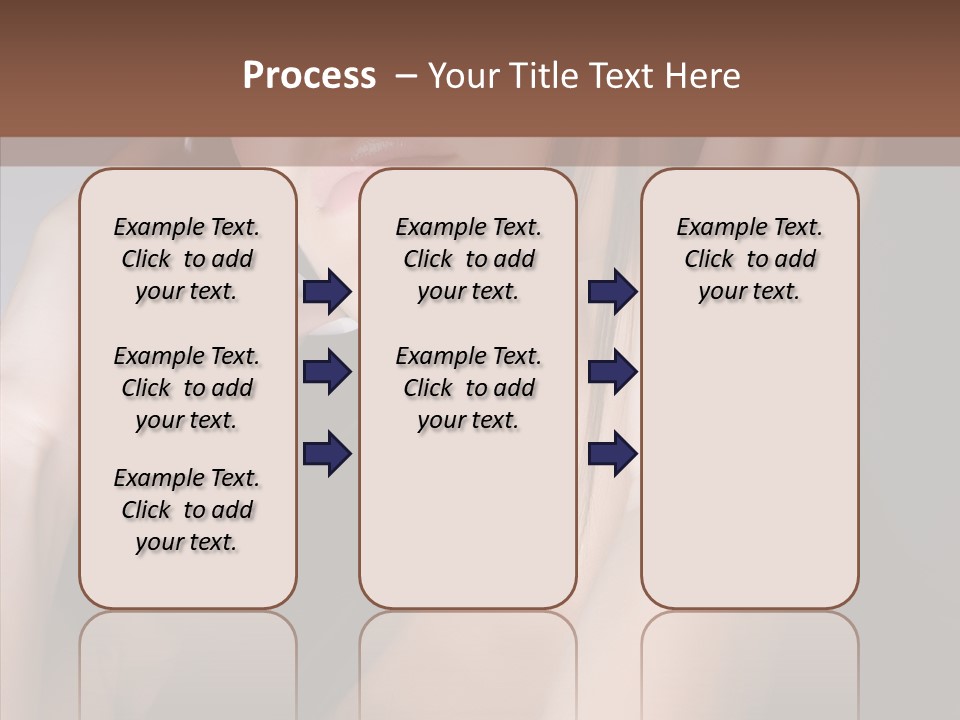 Process – Your Title Text Here

Example Text. Click to add your text.

Example Text. Click to add your text.

Example Text. Click to add your text.

Example Text. Click to add your text.

Example Text. Click to add your text.

Example Text. Click to add your text.